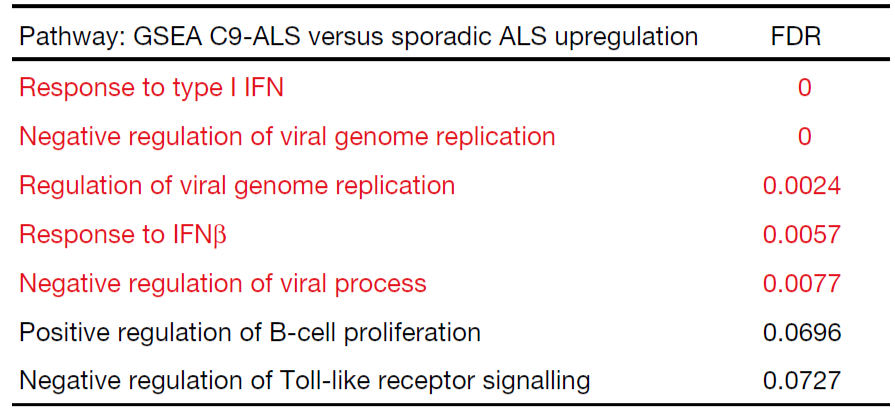 | Pathway: GSEA C9-ALS versus sporadic ALS upregulation | FDR |
|---|---|
| Response to type I IFN | 0 |
| Negative regulation of viral genome replication | 0 |
| Regulation of viral genome replication | 0.0024 |
| Response to IFNβ | 0.0057 |
| Negative regulation of viral process | 0.0077 |
| Positive regulation of B-cell proliferation | 0.0696 |
| Negative regulation of Toll-like receptor signalling | 0.0727 |